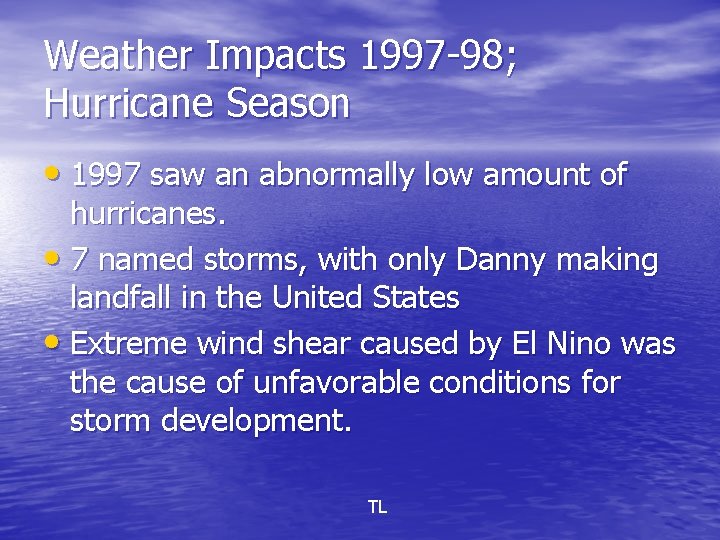 Weather Impacts 1997-98; Hurricane Season

• 1997 saw an abnormally low amount of hurricanes.

• 7 named storms, with only Danny making landfall in the United States

• Extreme wind shear caused by El Nino was the cause of unfavorable conditions for storm development.

TL